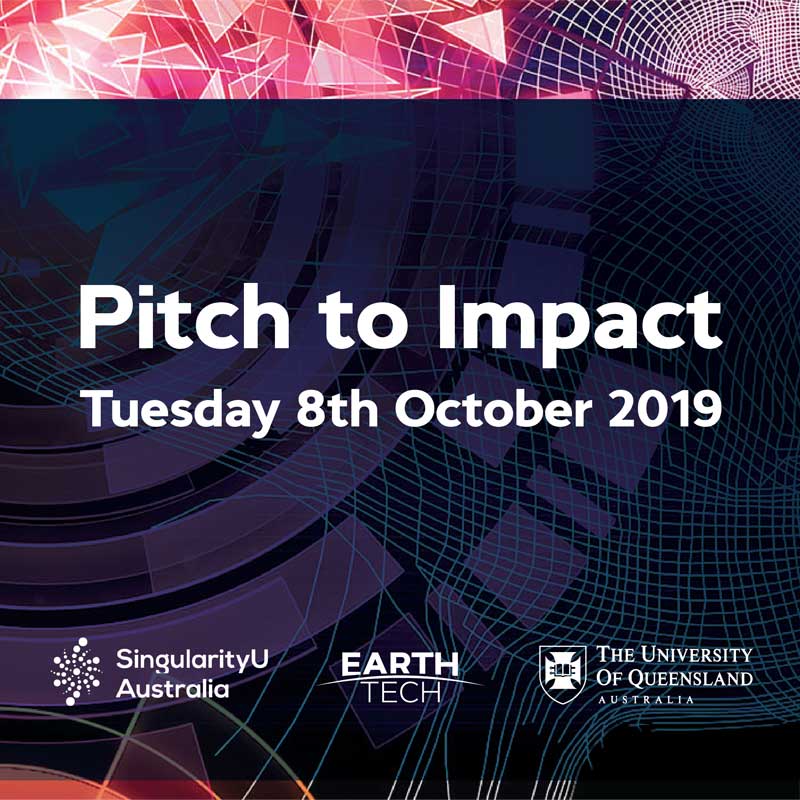 Pitch to Impact
Tuesday 8th October 2019

SingularityU Australia

EARTH TECH

THE UNIVERSITY OF QUEENSLAND
AUSTRALIA